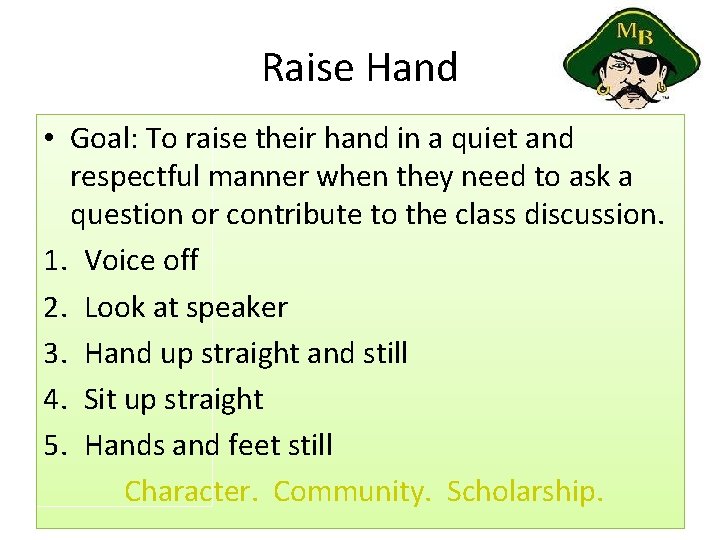 Raise Hand

MB

• Goal: To raise their hand in a quiet and respectful manner when they need to ask a question or contribute to the class discussion.

1. Voice off
2. Look at speaker
3. Hand up straight and still
4. Sit up straight
5. Hands and feet still

Character. Community. Scholarship.